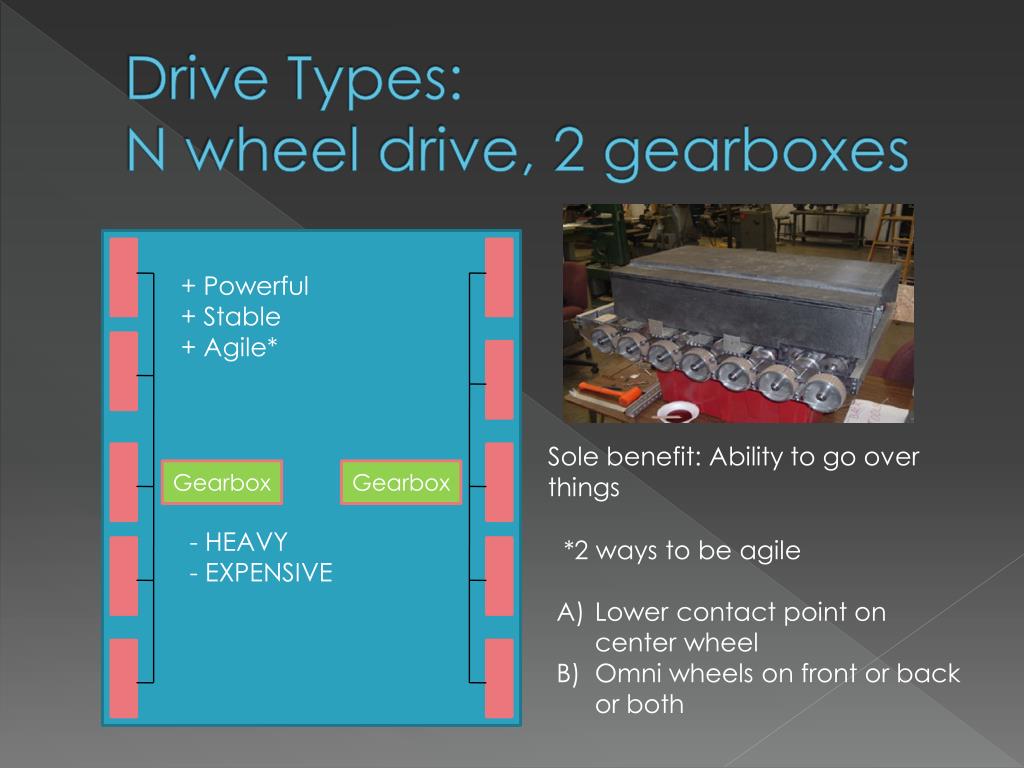 Drive Types:
N wheel drive, 2 gearboxes

+ Powerful
+ Stable
+ Agile*

Gearbox

Gearbox

- HEAVY
- EXPENSIVE

Sole benefit: Ability to go over things

*2 ways to be agile

A) Lower contact point on center wheel
B) Omni wheels on front or back or both